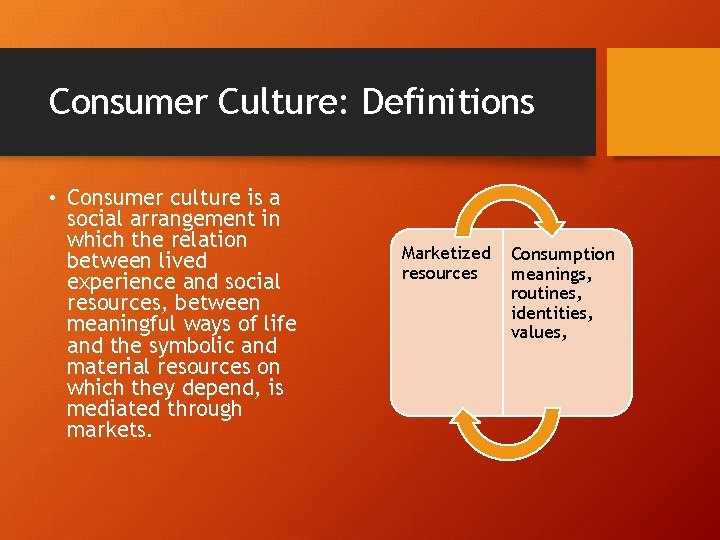 Consumer Culture: Definitions

• Consumer culture is a social arrangement in which the relation between lived experience and social resources, between meaningful ways of life and the symbolic and material resources on which they depend, is mediated through markets.

Marketized resources

Consumption meanings, routines, identities, values,